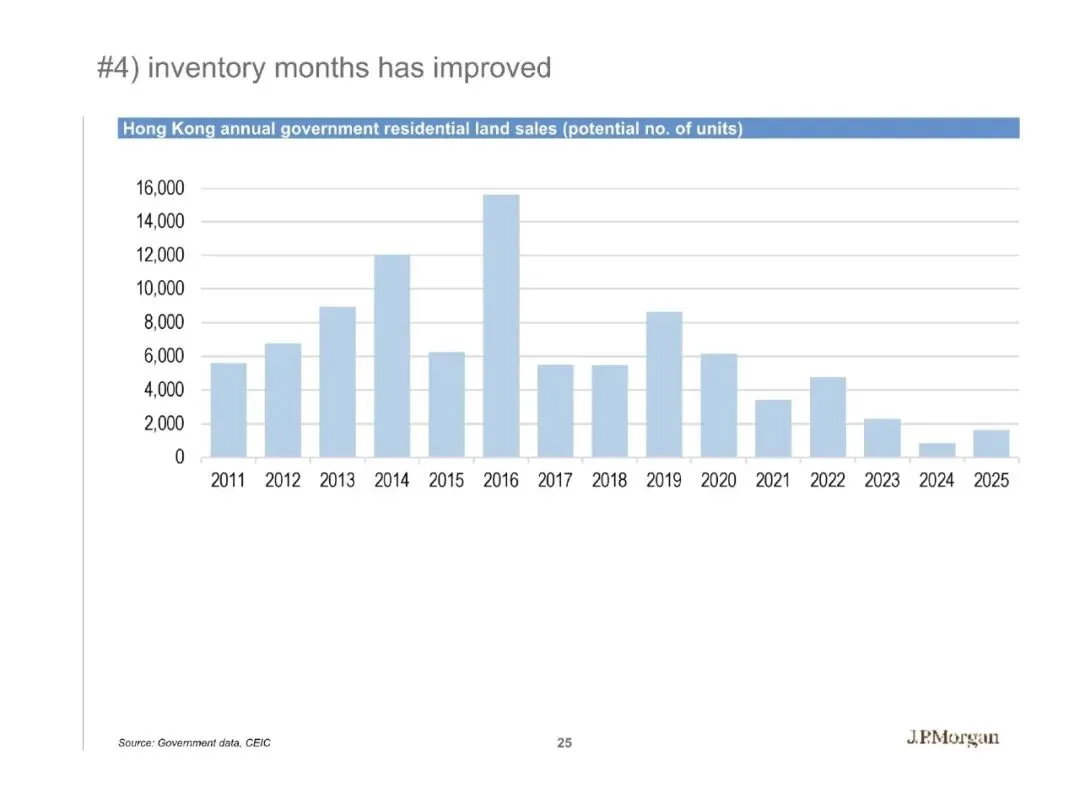 #4) inventory months has improved

Hong Kong annual government residential land sales (potential no. of units)

16,000
14,000
12,000
10,000
8,000
6,000
4,000
2,000
0

2011 2012 2013 2014 2015 2016 2017 2018 2019 2020 2021 2022 2023 2024 2025

Source: Government data, CEIC

25

J.P.Morgan